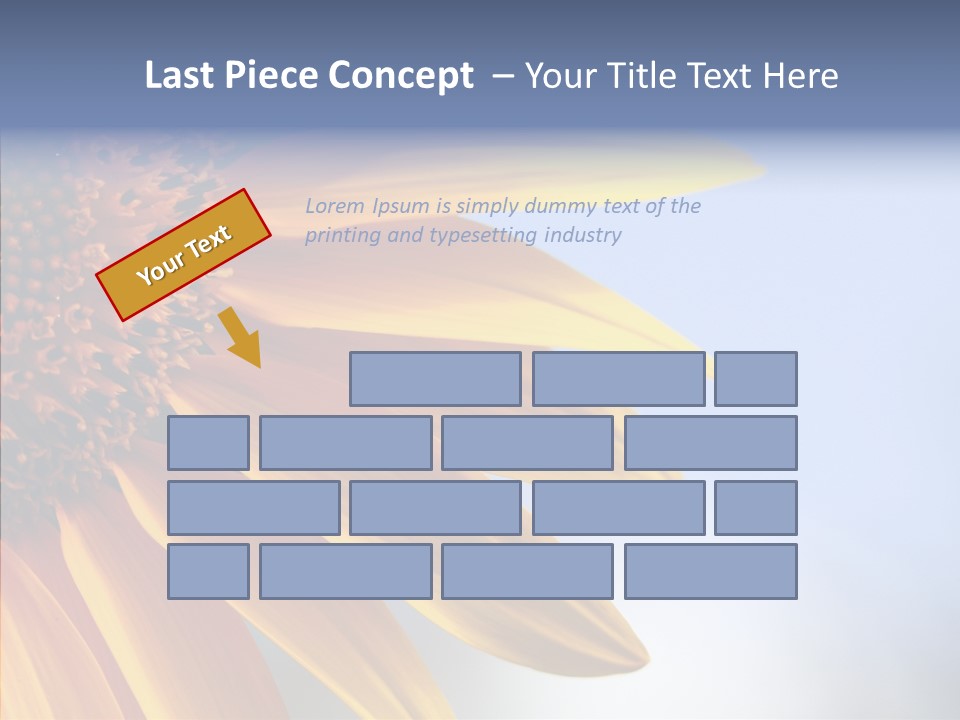 Last Piece Concept – Your Title Text Here

Your Text

Lorem Ipsum is simply dummy text of the printing and typesetting industry